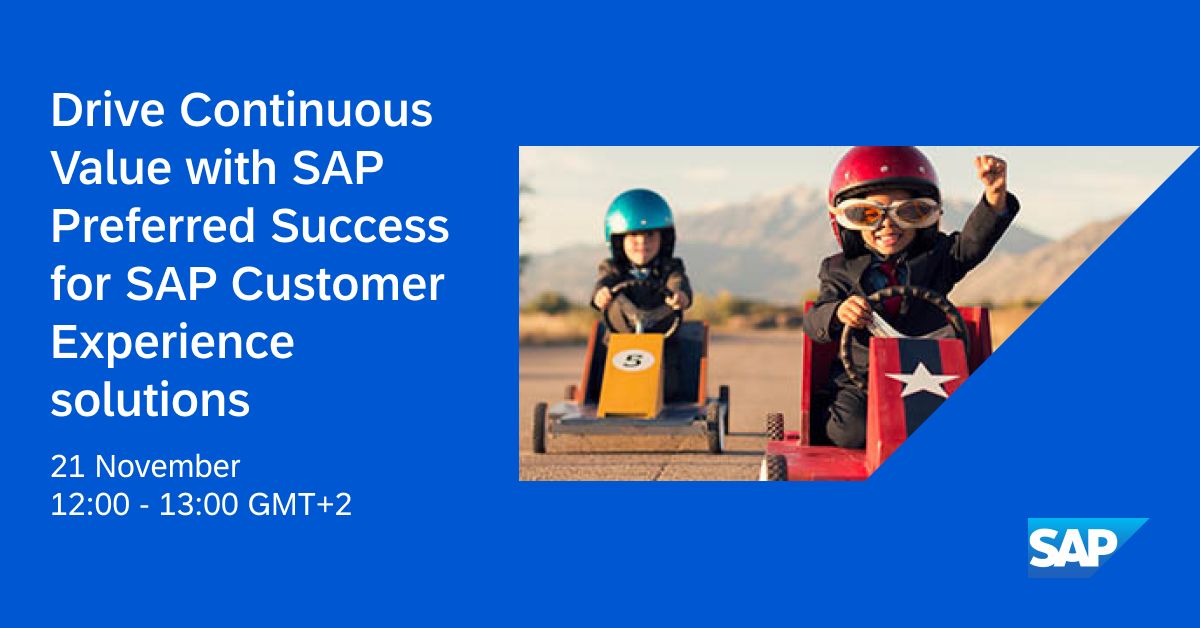 Drive Continuous Value with SAP Preferred Success for SAP Customer Experience solutions

21 November
12:00 - 13:00 GMT+2

5

SAP